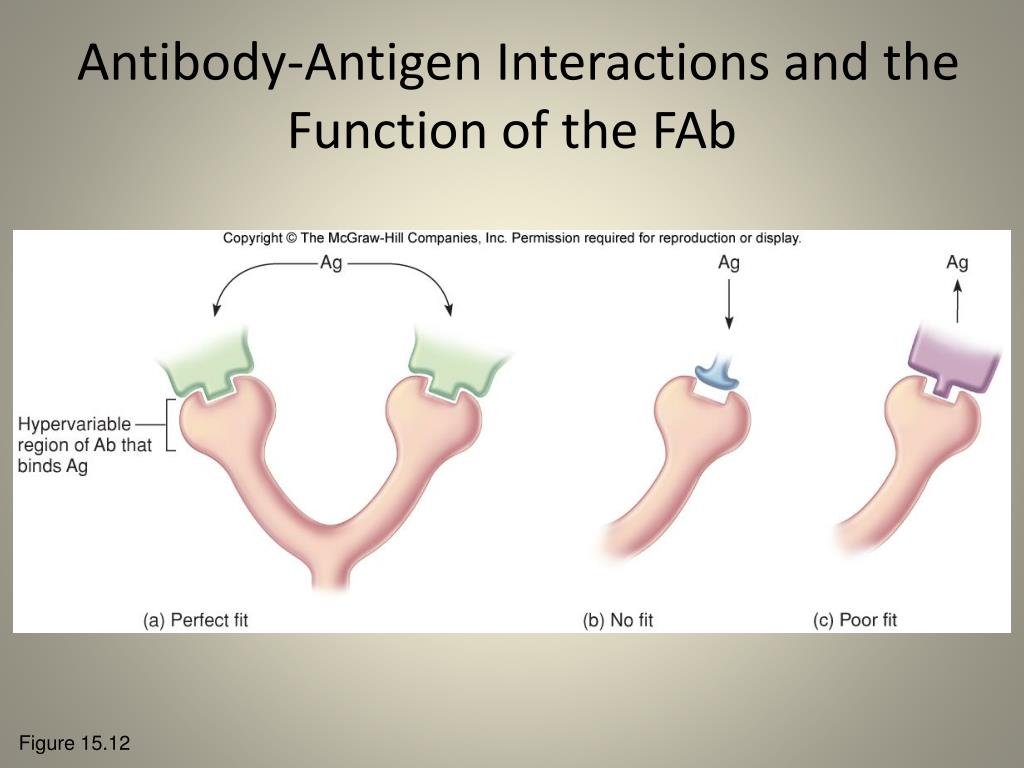 Antibody-Antigen Interactions and the Function of the FAb

Copyright © The McGraw-Hill Companies, Inc. Permission required for reproduction or display.

Ag

Ag

Ag

Hypervariable region of Ab that binds Ag

(a) Perfect fit

(b) No fit

(c) Poor fit

Figure 15.12